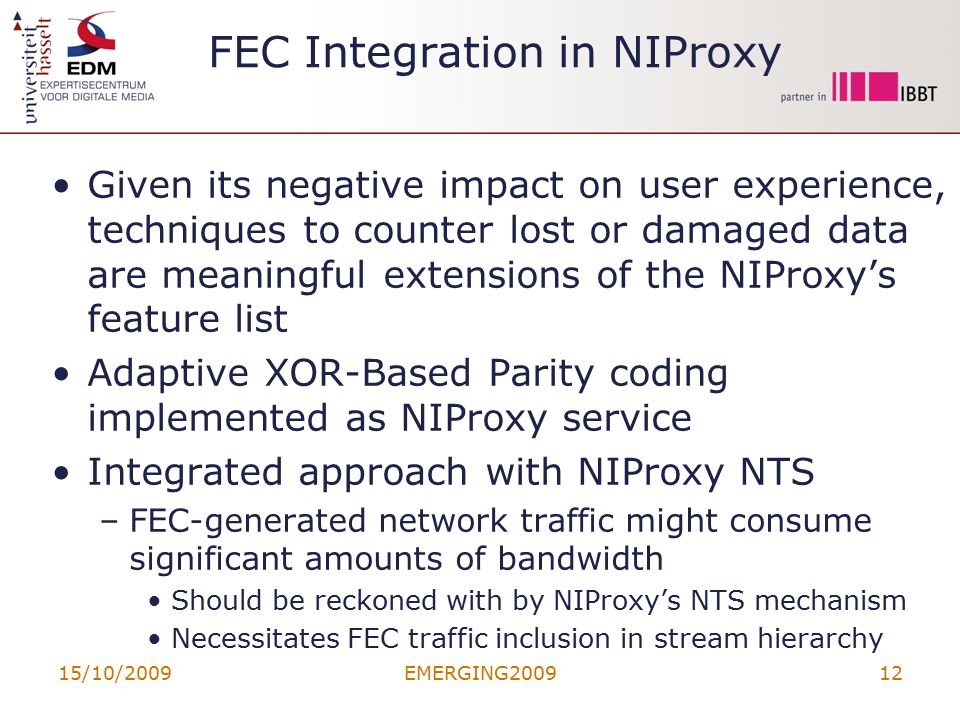 universiteit hasselt

EDM
EXPERTISECENTRUM VOOR DIGITALE MEDIA

FEC Integration in NIProxy

partner in IBBT

• Given its negative impact on user experience, techniques to counter lost or damaged data are meaningful extensions of the NIProxy's feature list

• Adaptive XOR-Based Parity coding implemented as NIProxy service

• Integrated approach with NIProxy NTS
– FEC-generated network traffic might consume significant amounts of bandwidth
• Should be reckoned with by NIProxy's NTS mechanism
• Necessitates FEC traffic inclusion in stream hierarchy

15/10/2009 EMERGING2009 12